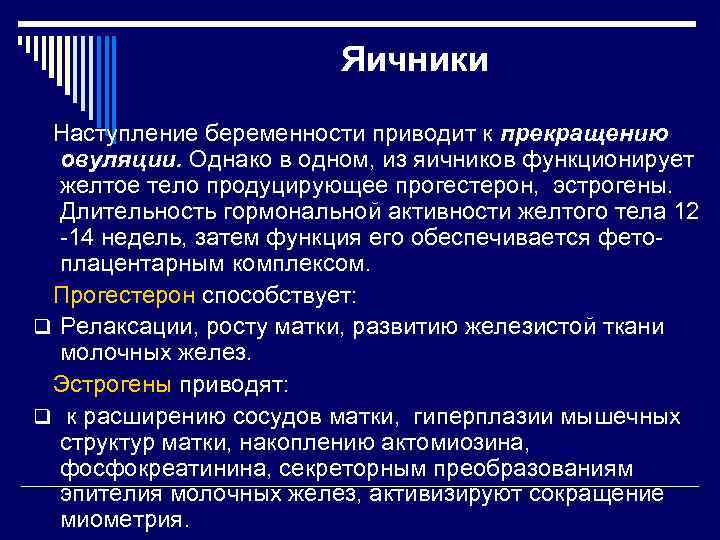 Яичники

Наступление беременности приводит к прекращению овуляции. Однако в одном, из яичников функционирует желтое тело продуцирующее прогестерон, эстрогены. Длительность гормональной активности желтого тела 12 -14 недель, затем функция его обеспечивается фето-плацентарным комплексом.

Прогестерон способствует:

❑ Релаксации, росту матки, развитию железистой ткани молочных желез.

Эстрогены приводят:

❑ к расширению сосудов матки, гиперплазии мышечных структур матки, накоплению актомиозина, фосфокреатинина, секреторным преобразованиям эпителия молочных желез, активизируют сокращение миометрия.